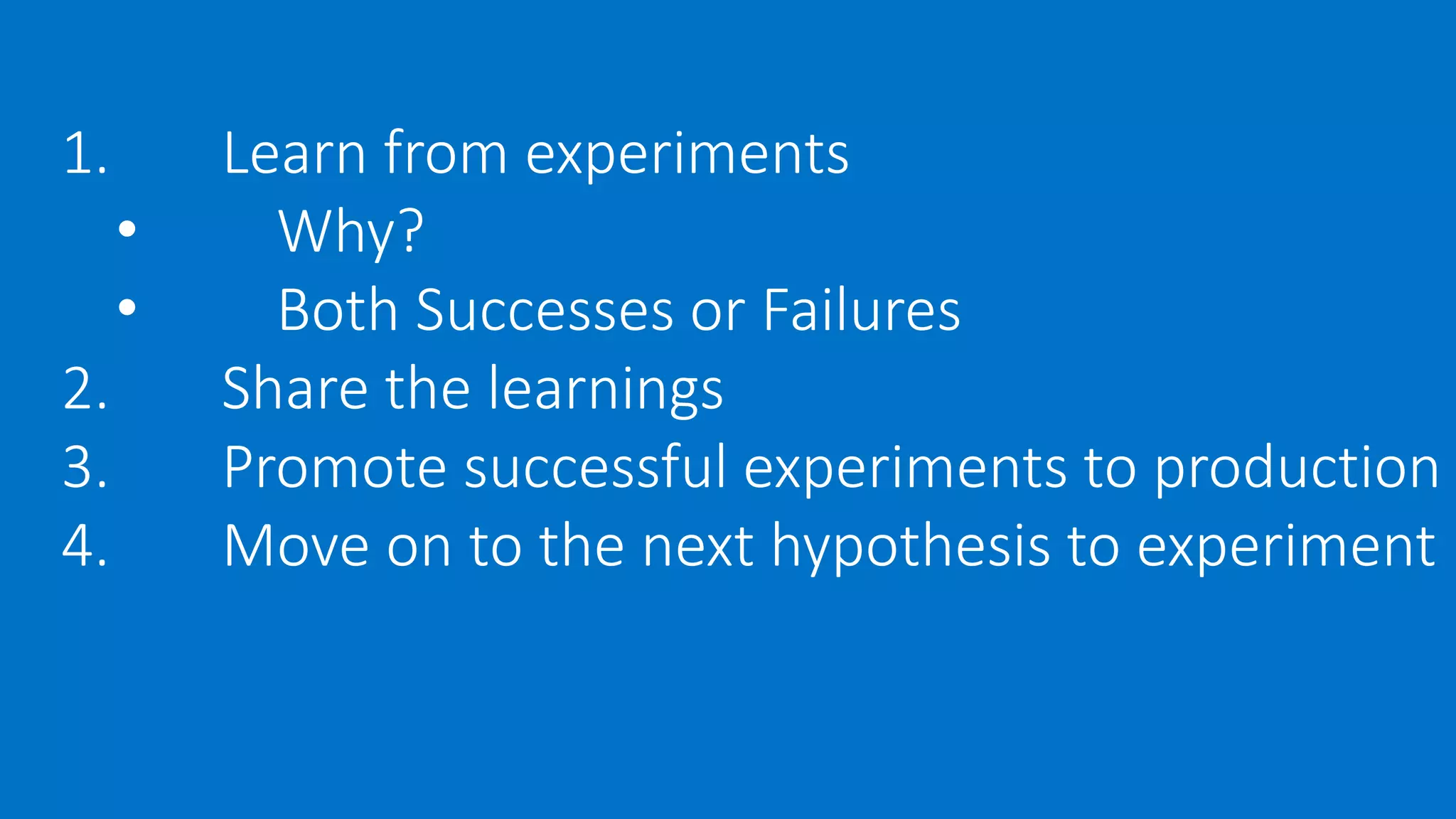 1. Learn from experiments
• Why?
• Both Successes or Failures
2. Share the learnings
3. Promote successful experiments to production
4. Move on to the next hypothesis to experiment